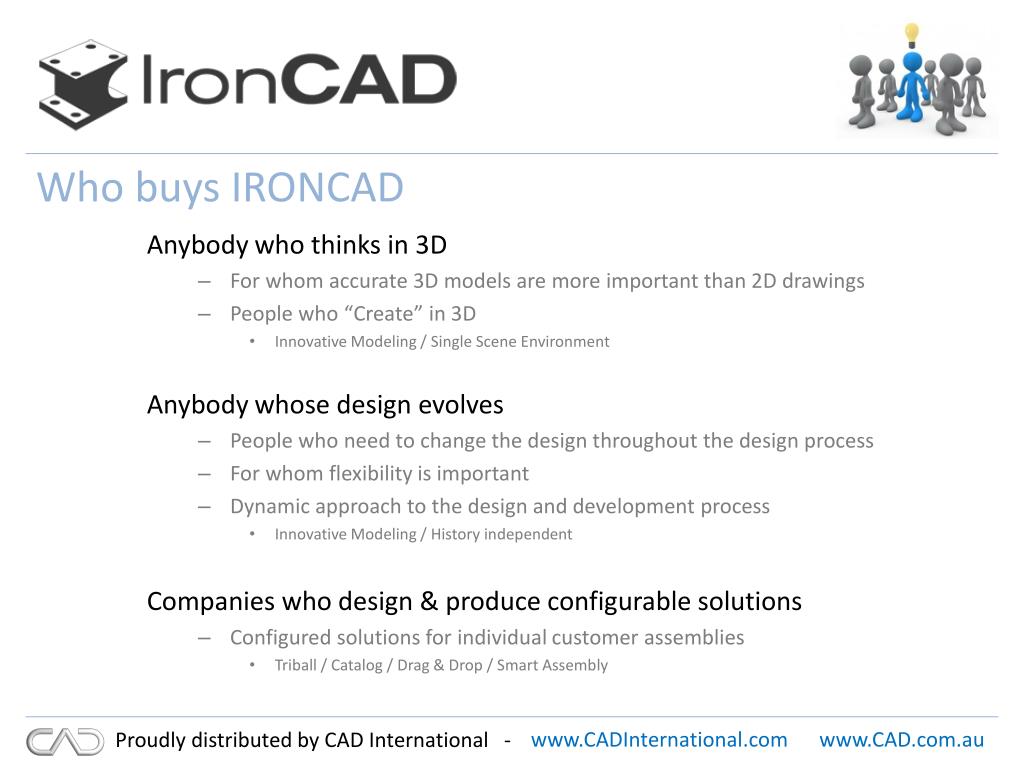 IronCAD

Who buys IRONCAD

Anybody who thinks in 3D
– For whom accurate 3D models are more important than 2D drawings
– People who “Create” in 3D
• Innovative Modeling / Single Scene Environment

Anybody whose design evolves
– People who need to change the design throughout the design process
– For whom flexibility is important
– Dynamic approach to the design and development process
• Innovative Modeling / History independent

Companies who design & produce configurable solutions
– Configured solutions for individual customer assemblies
• Triball / Catalog / Drag & Drop / Smart Assembly

CAD Proudly distributed by CAD International - www.CADInternational.com www.CAD.com.au